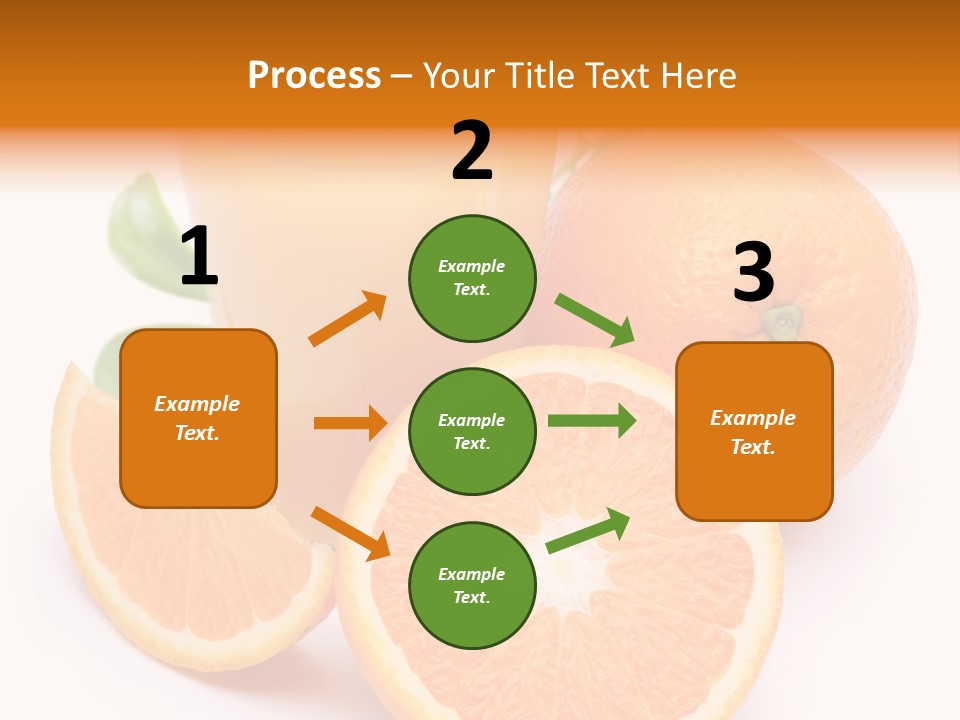 Process – Your Title Text Here

1

Example Text.

2

Example Text.

Example Text.

Example Text.

3

Example Text.